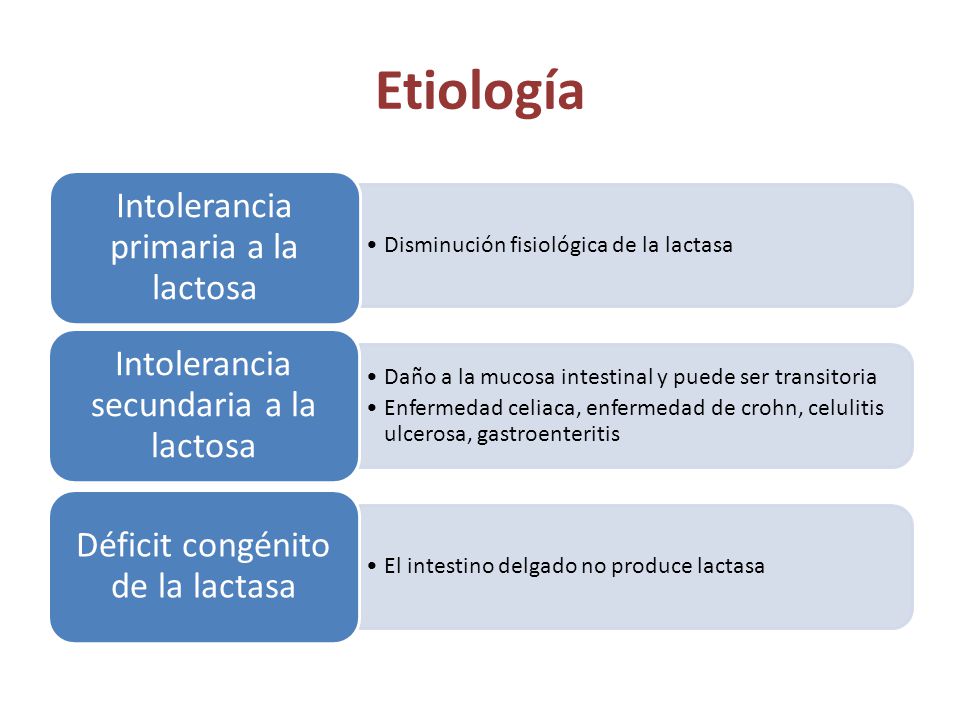 Etiología

Intolerancia primaria a la lactosa

• Disminución fisiológica de la lactasa

Intolerancia secundaria a la lactosa

• Daño a la mucosa intestinal y puede ser transitoria
• Enfermedad celiaca, enfermedad de crohn, celulitis ulcerosa, gastroenteritis

Déficit congénito de la lactasa

• El intestino delgado no produce lactasa